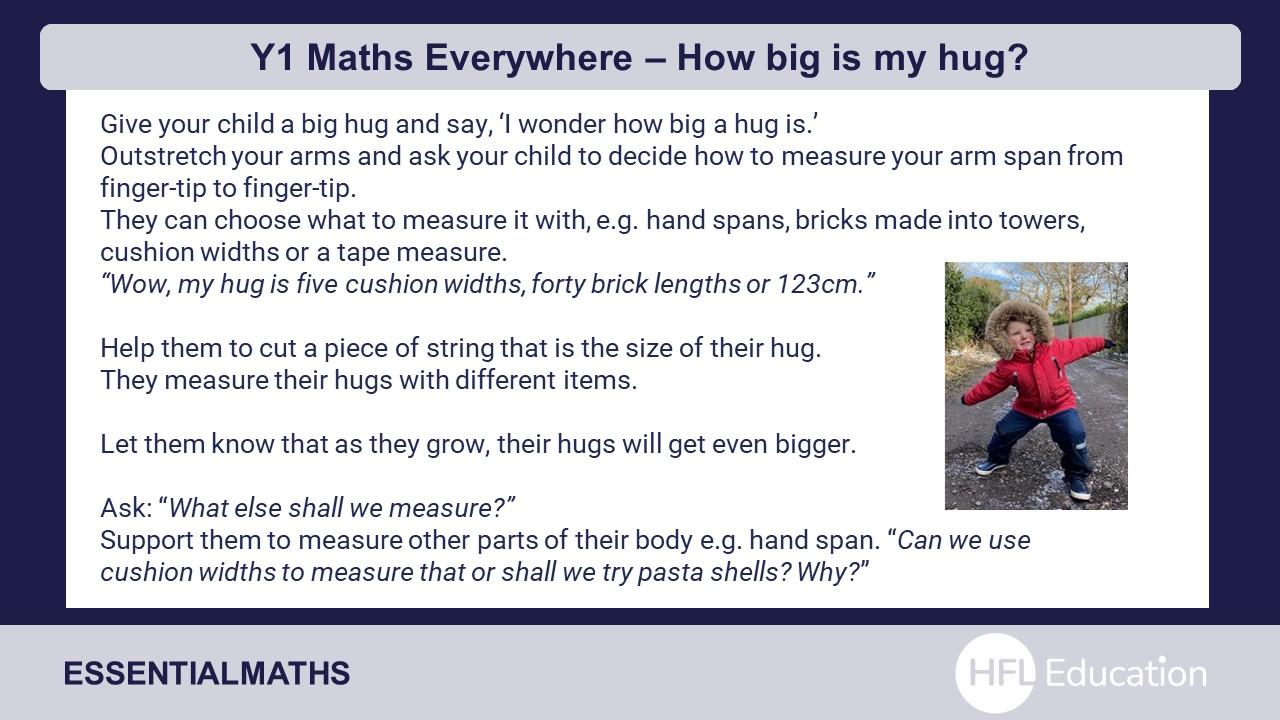 Y1 Maths Everywhere – How big is my hug?

Give your child a big hug and say, ‘I wonder how big a hug is.’
Outstretch your arms and ask your child to decide how to measure your arm span from finger-tip to finger-tip.
They can choose what to measure it with, e.g. hand spans, bricks made into towers, cushion widths or a tape measure.
“Wow, my hug is five cushion widths, forty brick lengths or 123cm.”

Help them to cut a piece of string that is the size of their hug.
They measure their hugs with different items.

Let them know that as they grow, their hugs will get even bigger.

Ask: “What else shall we measure?”
Support them to measure other parts of their body e.g. hand span. “Can we use cushion widths to measure that or shall we try pasta shells? Why?”

ESSENTIALMATHS

HFL Education